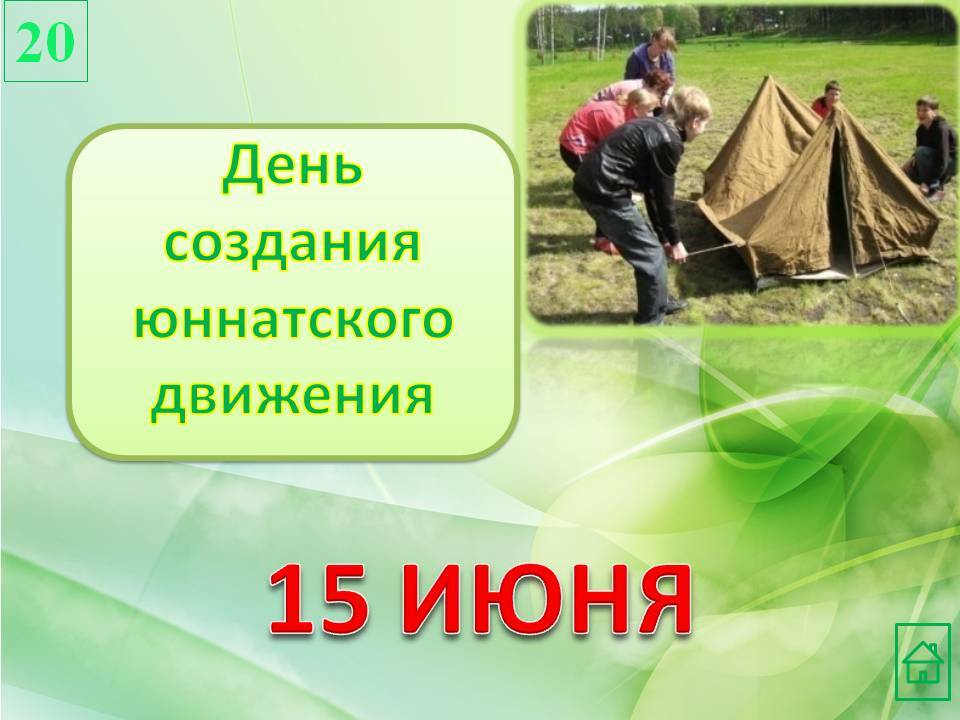 20

День создания юннатского движения

15 ИЮНЯ